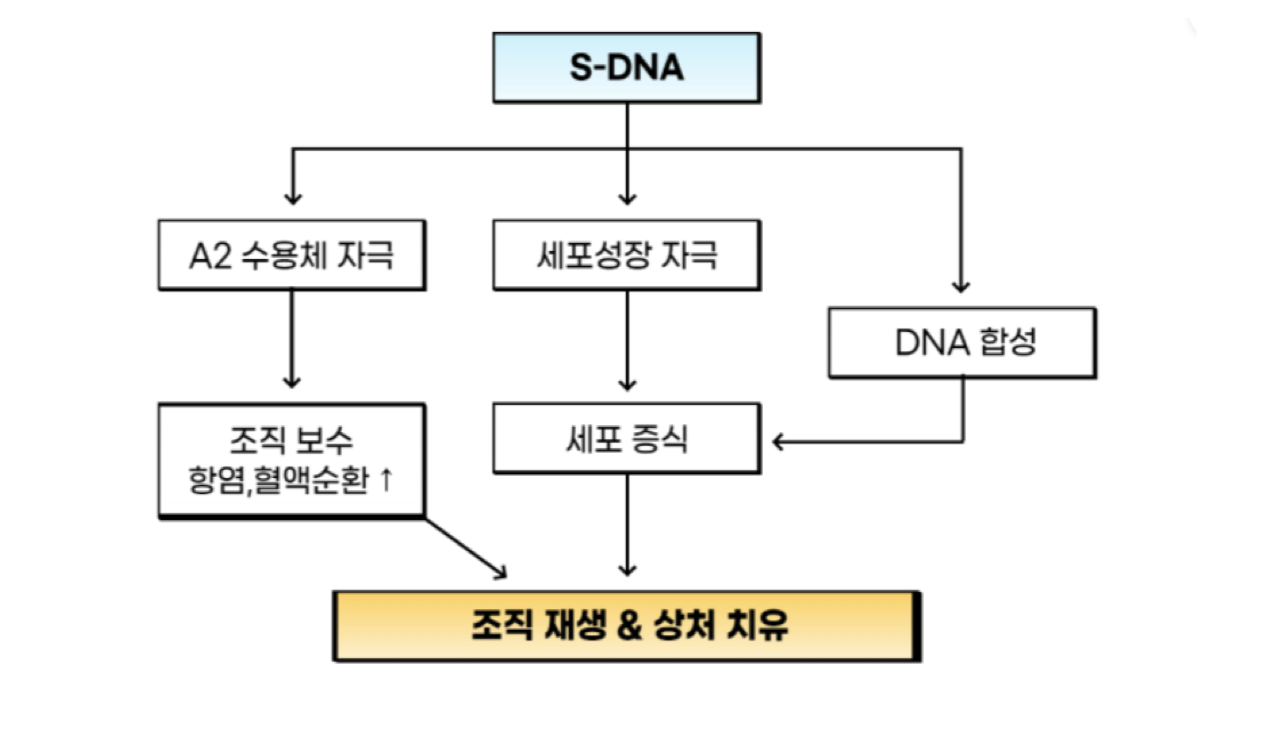 S-DNA

A2 수용체 자극

세포성장 자극

DNA 합성

조직 보수
항염,혈액순환 ↑

세포 증식

조직 재생 & 상처 치유